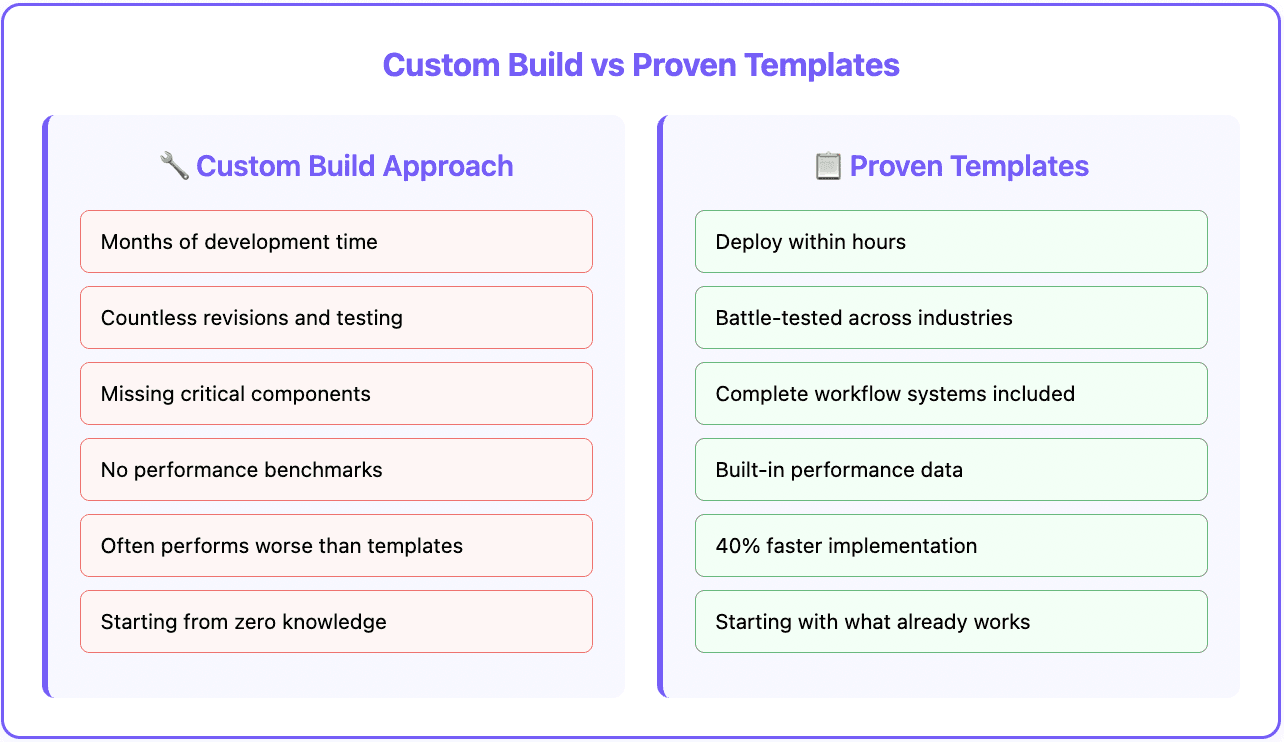 Custom Build vs Proven Templates

🔧 Custom Build Approach

Months of development time

Countless revisions and testing

Missing critical components

No performance benchmarks

Often performs worse than templates

Starting from zero knowledge

📋 Proven Templates

Deploy within hours

Battle-tested across industries

Complete workflow systems included

Built-in performance data

40% faster implementation

Starting with what already works